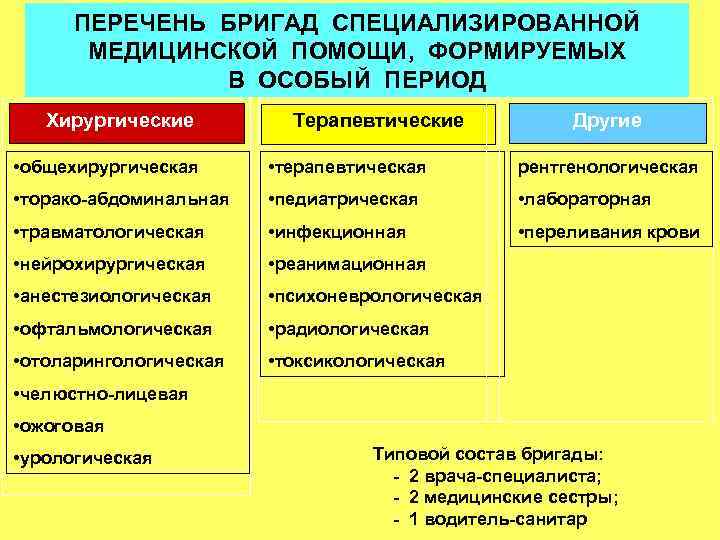 ПЕРЕЧЕНЬ БРИГАД СПЕЦИАЛИЗИРОВАННОЙ МЕДИЦИНСКОЙ ПОМОЩИ, ФОРМИРУЕМЫХ В ОСОБЫЙ ПЕРИОД

Хирургические

•общехирургическая
•торако-абдоминальная
•травматологическая
•нейрохирургическая
•анестезиологическая
•офтальмологическая
•отоларингологическая
•челюстно-лицевая
•ожоговая
•урологическая

Терапевтические

•терапевтическая
•педиатрическая
•инфекционная
•реанимационная
•психоневрологическая
•радиологическая
•токсикологическая

Другие

рентгенологическая
•лабораторная
•переливания крови

Типовой состав бригады:
- 2 врача-специалиста;
- 2 медицинские сестры;
- 1 водитель-санитар